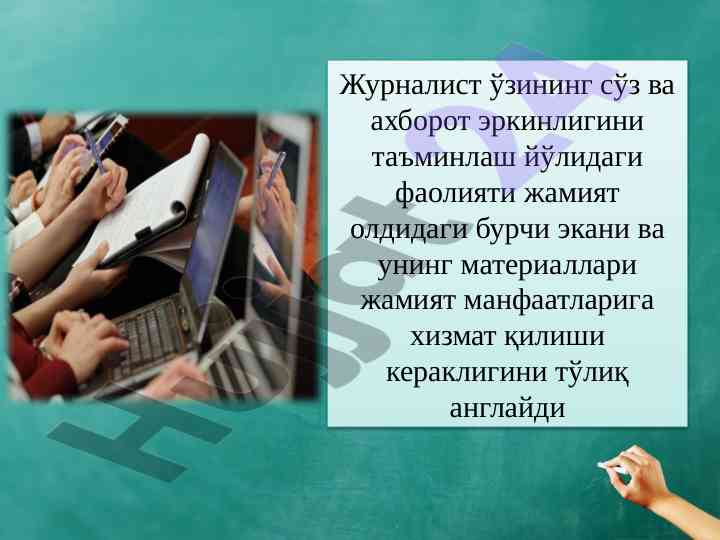 Журналист ўзининг сўз ва ахборот эркинлигини таъминлаш йўлидаги фаолияти жамият олдидаги бурчи экани ва унинг материаллари жамият манфаатларига хизмат қилиши кераклигини тўлиқ англайди

Hujjat24